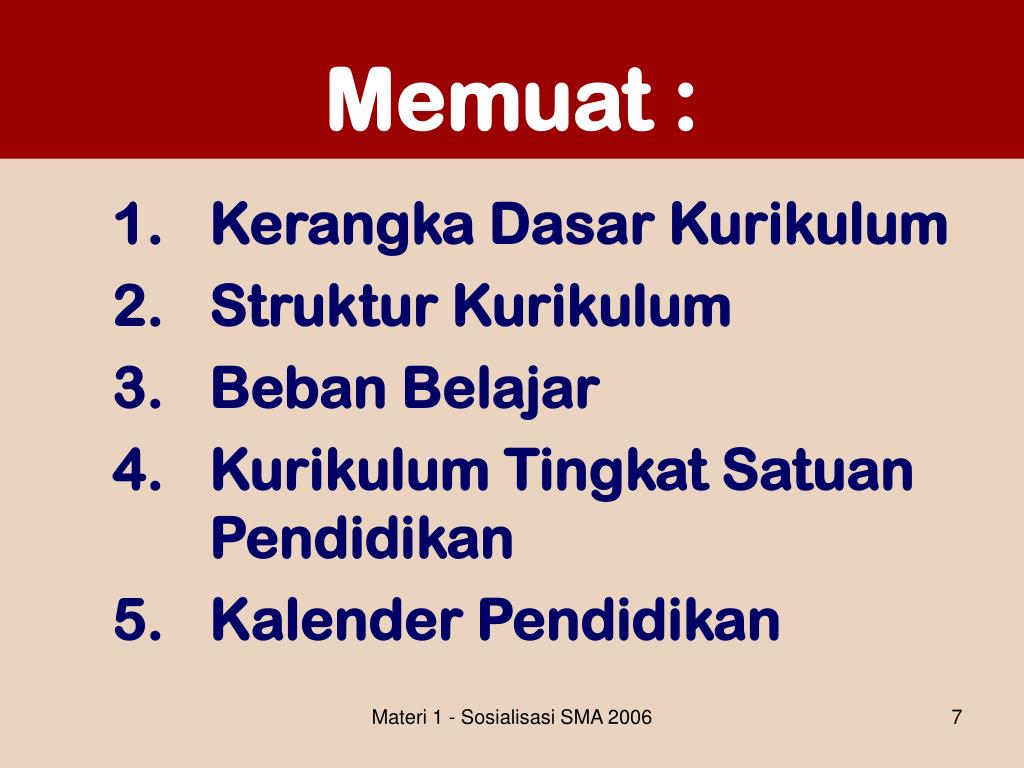 Memuat :

1. Kerangka Dasar Kurikulum
2. Struktur Kurikulum
3. Beban Belajar
4. Kurikulum Tingkat Satuan Pendidikan
5. Kalender Pendidikan

Materi 1 - Sosialisasi SMA 2006

7